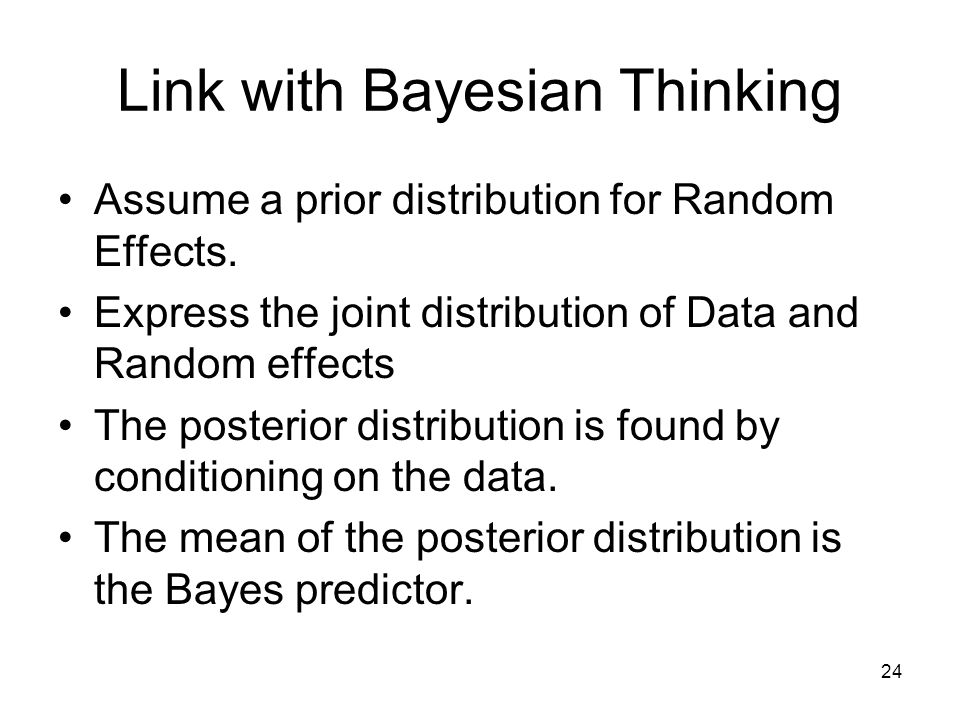 Link with Bayesian Thinking

• Assume a prior distribution for Random Effects.
• Express the joint distribution of Data and Random effects
• The posterior distribution is found by conditioning on the data.
• The mean of the posterior distribution is the Bayes predictor.

24